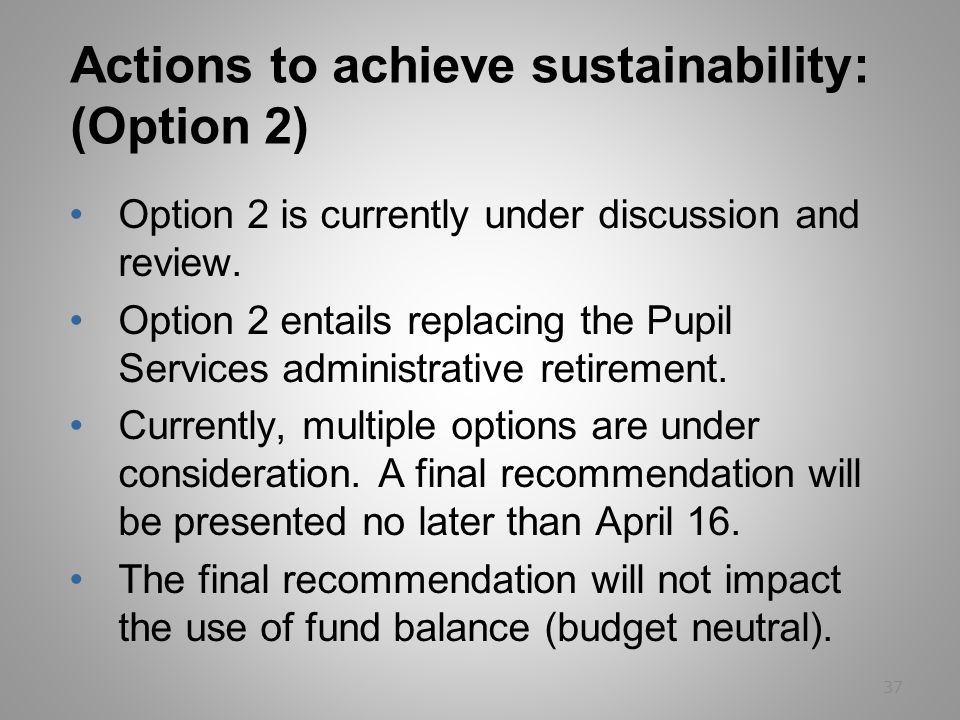 Actions to achieve sustainability: (Option 2)

• Option 2 is currently under discussion and review.

• Option 2 entails replacing the Pupil Services administrative retirement.

• Currently, multiple options are under consideration. A final recommendation will be presented no later than April 16.

• The final recommendation will not impact the use of fund balance (budget neutral).

37